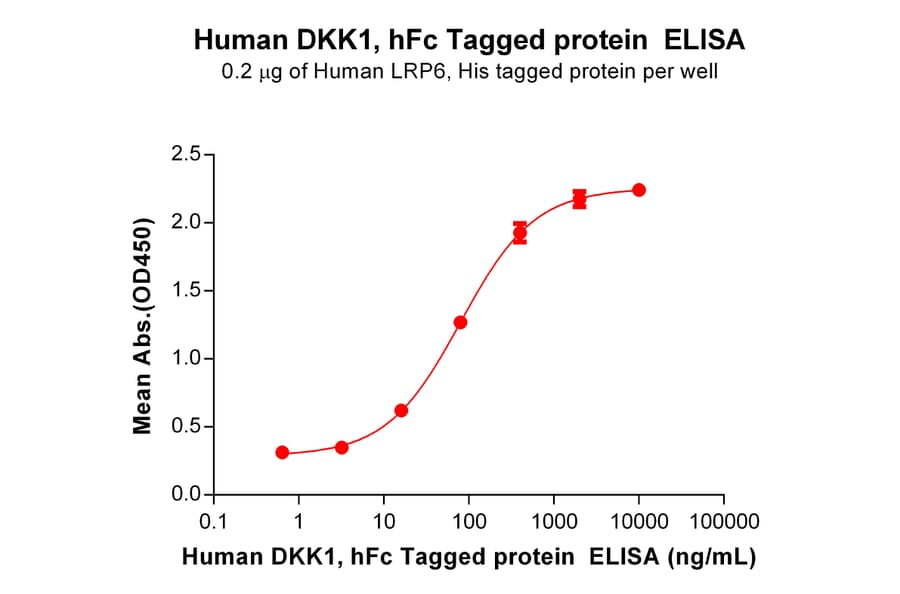 Human DKK1, hFc Tagged protein ELISA
0.2 μg of Human LRP6, His tagged protein per well

Mean Abs.(OD450)
2.5
2.0
1.5
1.0
0.5
0.0
0.1
1
10
100
1000
10000
100000
Human DKK1, hFc Tagged protein ELISA (ng/mL)